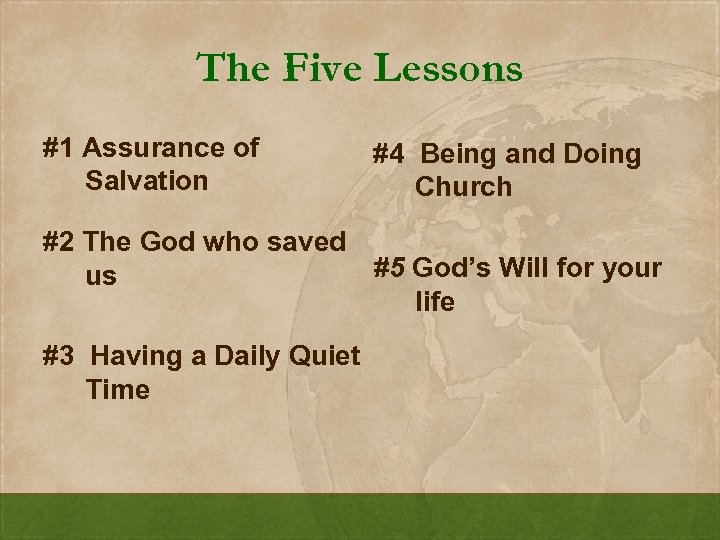 The Five Lessons

#1 Assurance of Salvation

#2 The God who saved us

#3 Having a Daily Quiet Time

#4 Being and Doing Church

#5 God's Will for your life